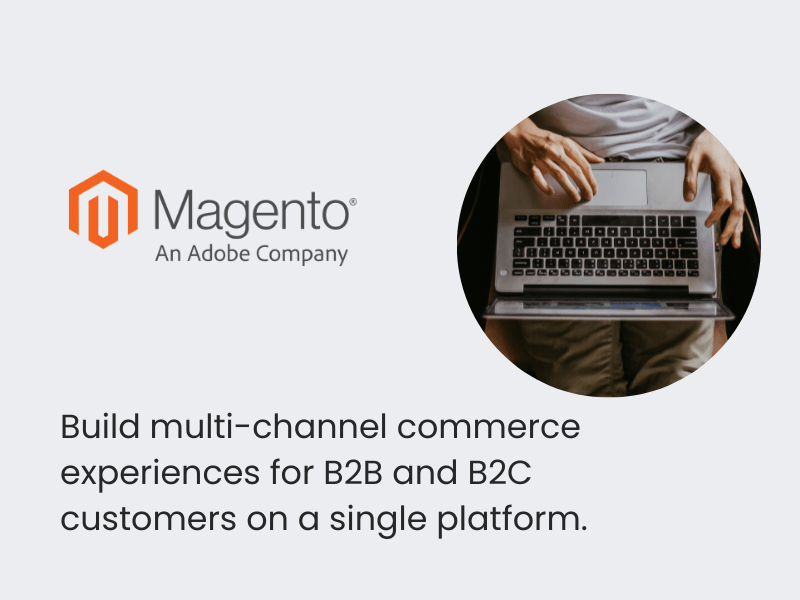 Magento®
An Adobe Company

Build multi-channel commerce experiences for B2B and B2C customers on a single platform.